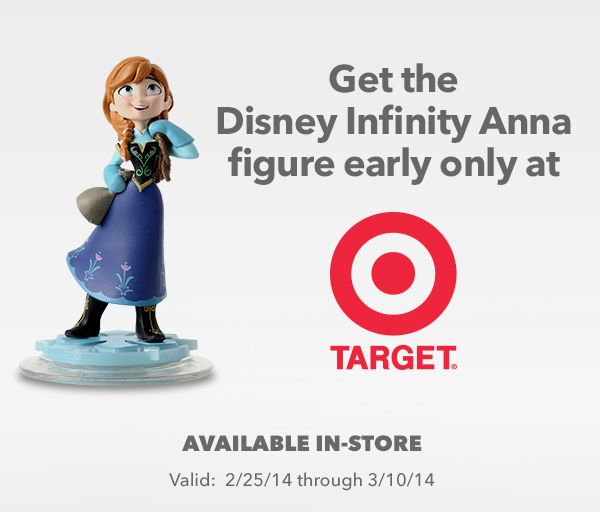 Get the Disney Infinity Anna figure early only at

TARGET®

AVAILABLE IN-STORE

Valid: 2/25/14 through 3/10/14